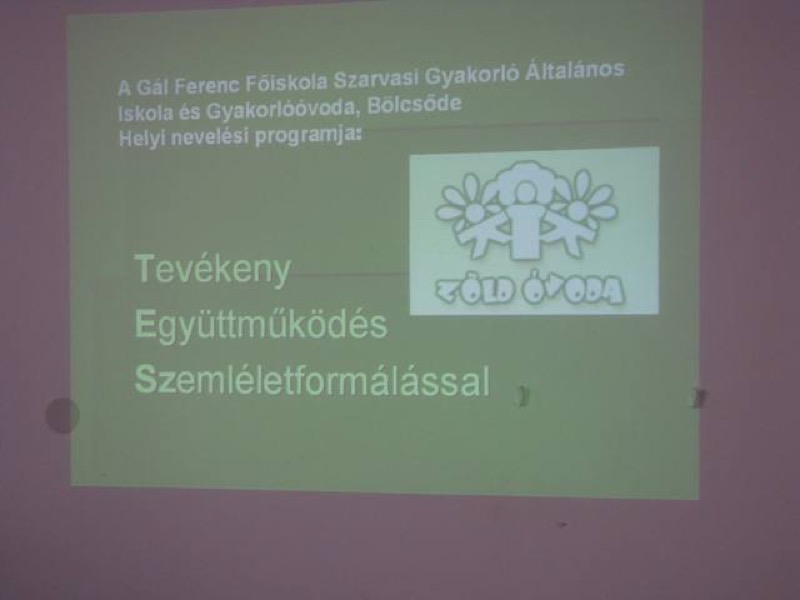 A Gál Ferenc Főiskola Szarvasi Gyakorló Általános Iskola és Gyakorlóóvoda, Bölcsőde
Helyi nevelési programja:

ZÖLD ÓVODA

Tevékeny
Együttműködés
Szemléletformálással